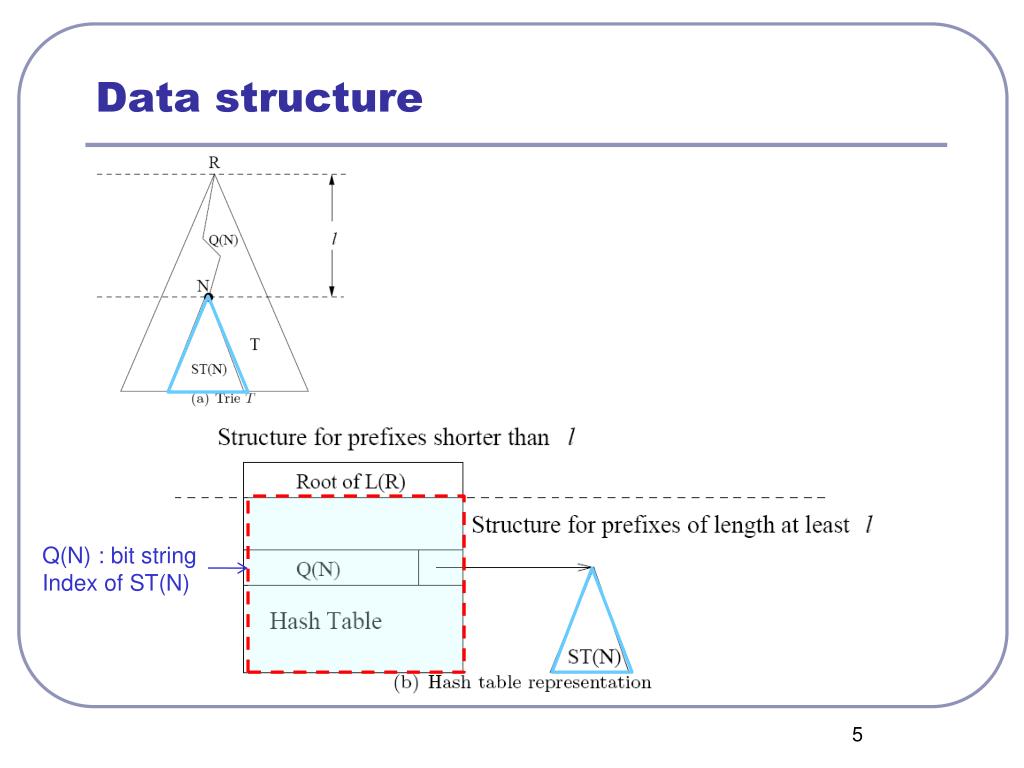 Data structure

R

Q(N)

$l$

N

T

ST(N)

(a) Trie $T$

Structure for prefixes shorter than $l$

Root of L(R)

Structure for prefixes of length at least $l$

Q(N) : bit string
Index of ST(N)

Q(N)

Hash Table

ST(N)

(b) Hash table representation

5